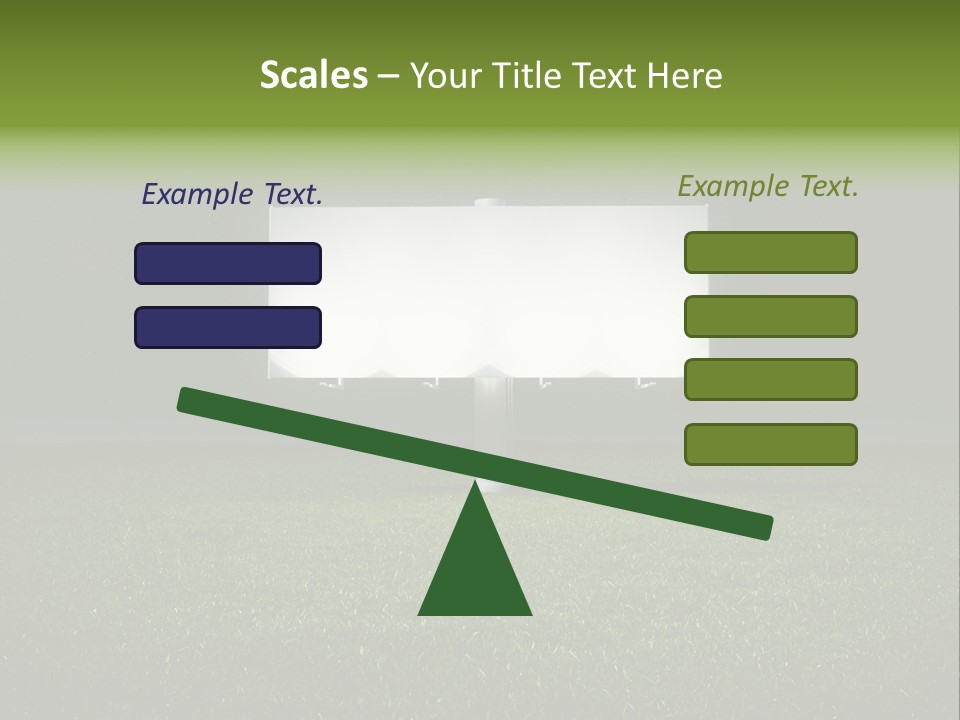 Scales – Your Title Text Here

Example Text.

Example Text.